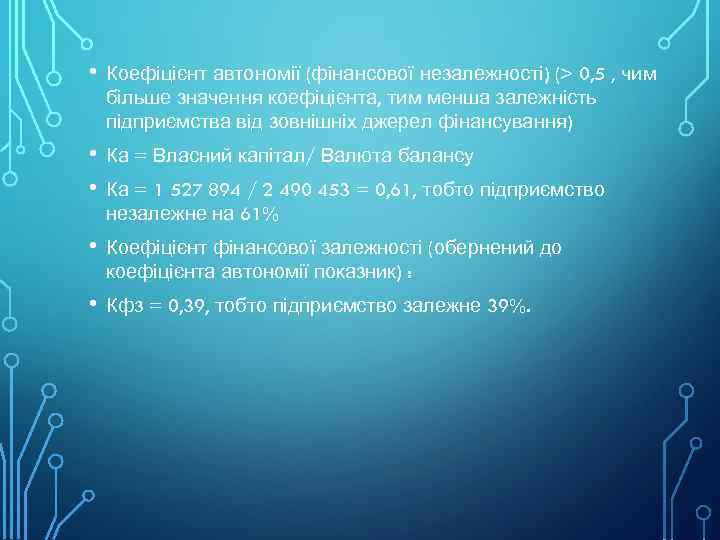 • Коефіцієнт автономії (фінансової незалежності) (> 0,5 , чим більше значення коефіцієнта, тим менша залежність підприємства від зовнішніх джерел фінансування)

• Ка = Власний капітал/ Валюта балансу

• Ка = 1 527 894 / 2 490 453 = 0,61, тобто підприємство незалежне на 61%

• Коефіцієнт фінансової залежності (обернений до коефіцієнта автономії показник) :

• Кфз = 0,39, тобто підприємство залежне 39%.